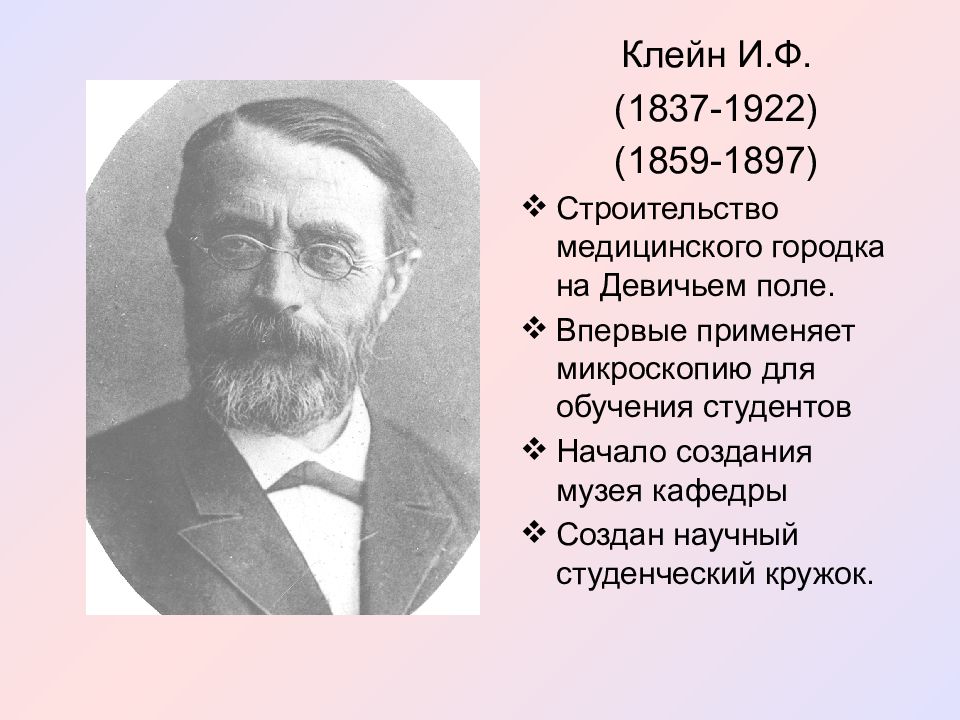 Клейн И.Ф.
(1837-1922)
(1859-1897)

❖ Строительство медицинского городка на Девичьем поле.
❖ Впервые применяет микроскопию для обучения студентов
❖ Начало создания музея кафедры
❖ Создан научный студенческий кружок.